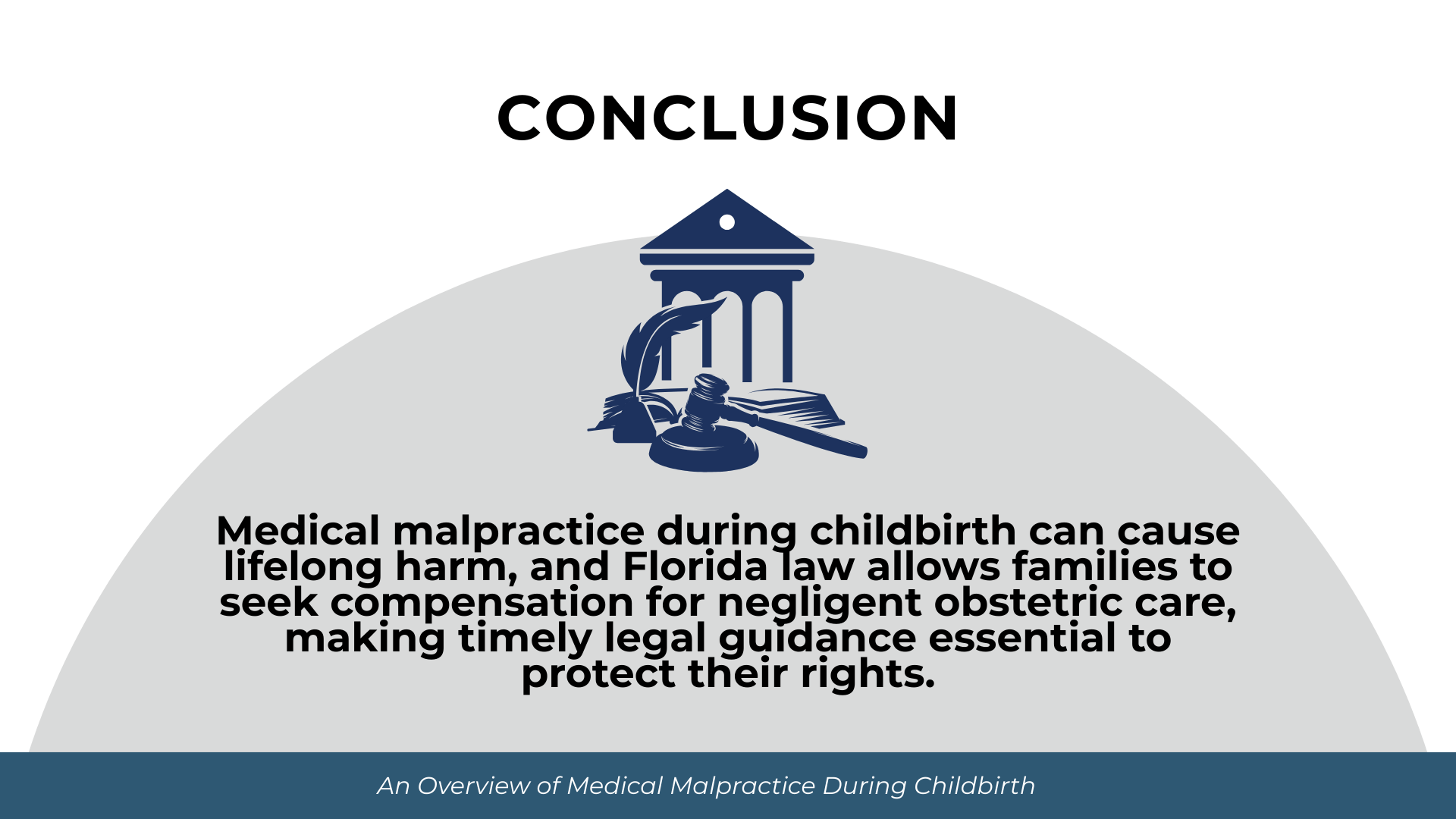 CONCLUSION

Medical malpractice during childbirth can cause lifelong harm, and Florida law allows families to seek compensation for negligent obstetric care, making timely legal guidance essential to protect their rights.

An Overview of Medical Malpractice During Childbirth